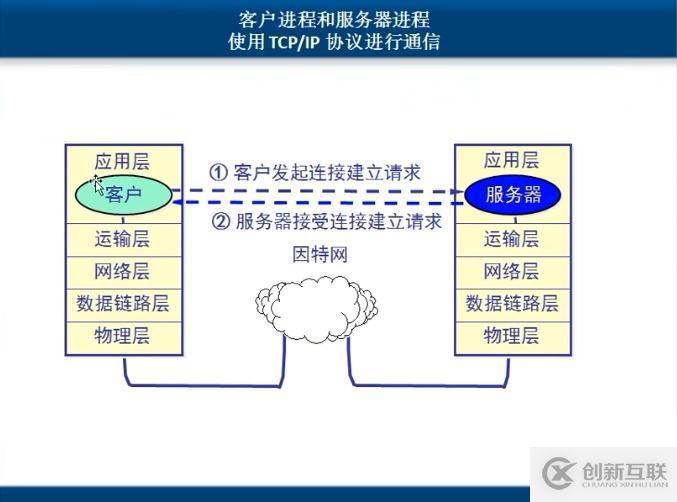 客户进程和服务器进程
使用 TCP/IP 协议进行通信

应用层
客户
运输层
网络层
数据链路层
物理层

① 客户发起连接建立请求
② 服务器接受连接建立请求
因特网

应用层
服务器
运输层
网络层
数据链路层
物理层

创新互联
CHUANG XIN HU LIAN